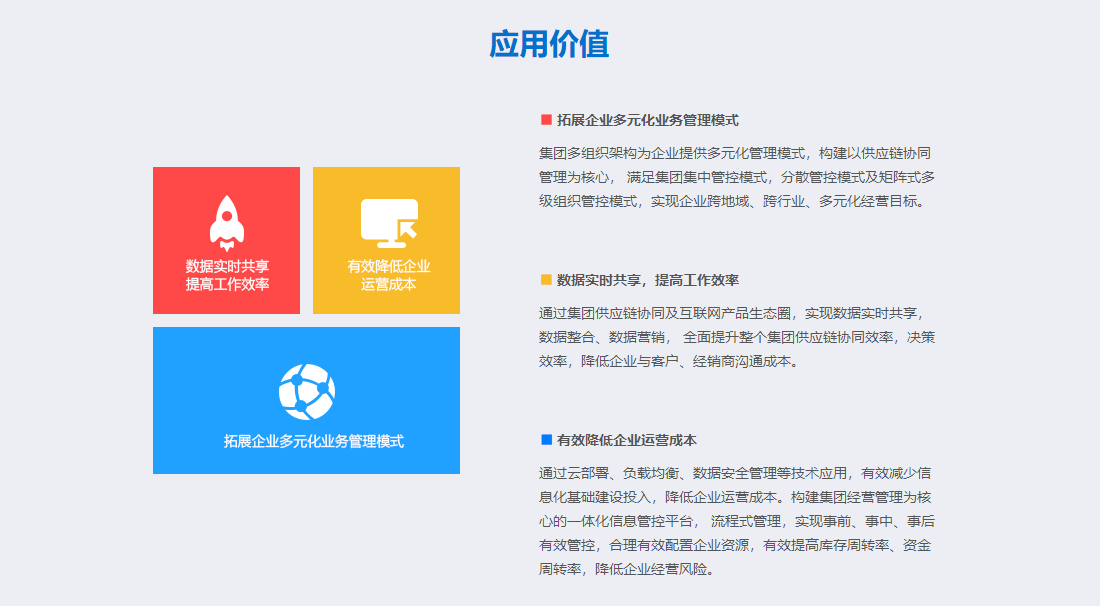 应用价值

数据实时共享
提高工作效率

有效降低企业
运营成本

拓展企业多元化业务管理模式

拓展企业多元化业务管理模式

集团多组织架构为企业提供多元化管理模式，构建以供应链协同管理为核心， 满足集团集中管控模式，分散管控模式及矩阵式多级组织管控模式，实现企业跨地域、跨行业、多元化经营目标。

数据实时共享，提高工作效率

通过集团供应链协同及互联网产品生态圈，实现数据实时共享，数据整合、数据营销， 全面提升整个集团供应链协同效率，决策效率，降低企业与客户、经销商沟通成本。

有效降低企业运营成本

通过云部署、负载均衡、数据安全管理等技术应用，有效减少信息化基础建设投入，降低企业运营成本。构建集团经营管理为核心的一体化信息管控平台， 流程式管理，实现事前、事中、事后有效管控，合理有效配置企业资源，有效提高库存周转率、资金周转率，降低企业经营风险。